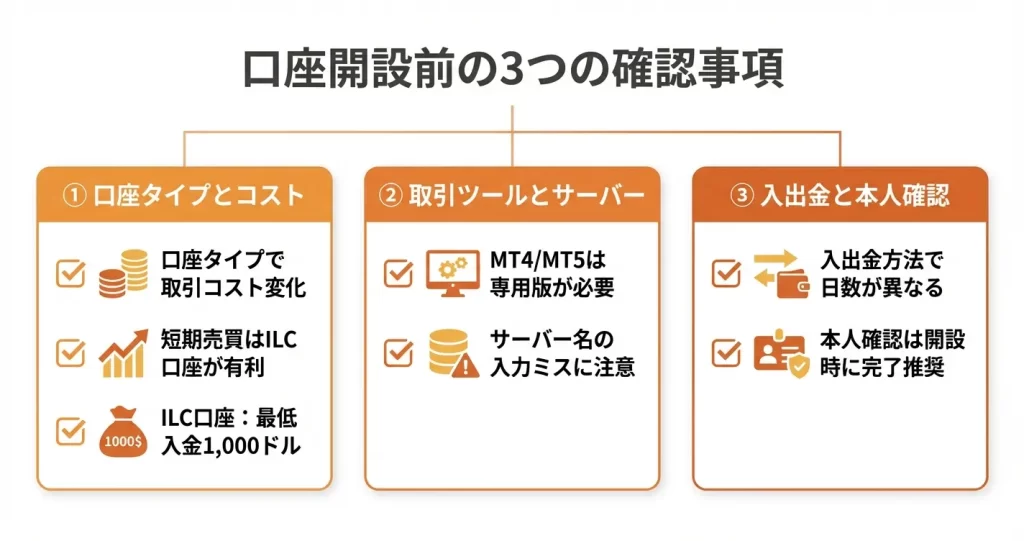 口座開設前の3つの確認事項

① 口座タイプとコスト

口座タイプで取引コスト変化

短期売買はILC口座が有利

1000$

ILC口座：最低入金1,000ドル

② 取引ツールとサーバー

MT4/MT5は専用版が必要

サーバー名の入力ミスに注意

③ 入出金と本人確認

入出金方法で日数が異なる

本人確認は開設時に完了推奨